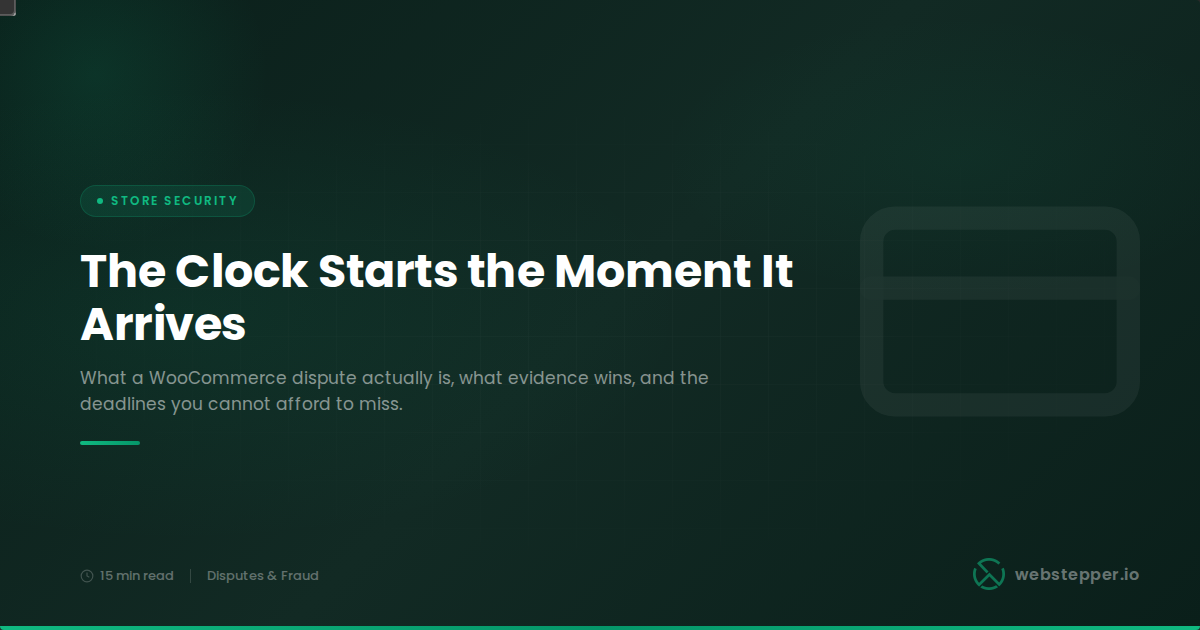 STORE SECURITY

The Clock Starts the Moment It Arrives

What a WooCommerce dispute actually is, what evidence wins, and the deadlines you cannot afford to miss.

15 min read | Disputes & Fraud

webstepper.io